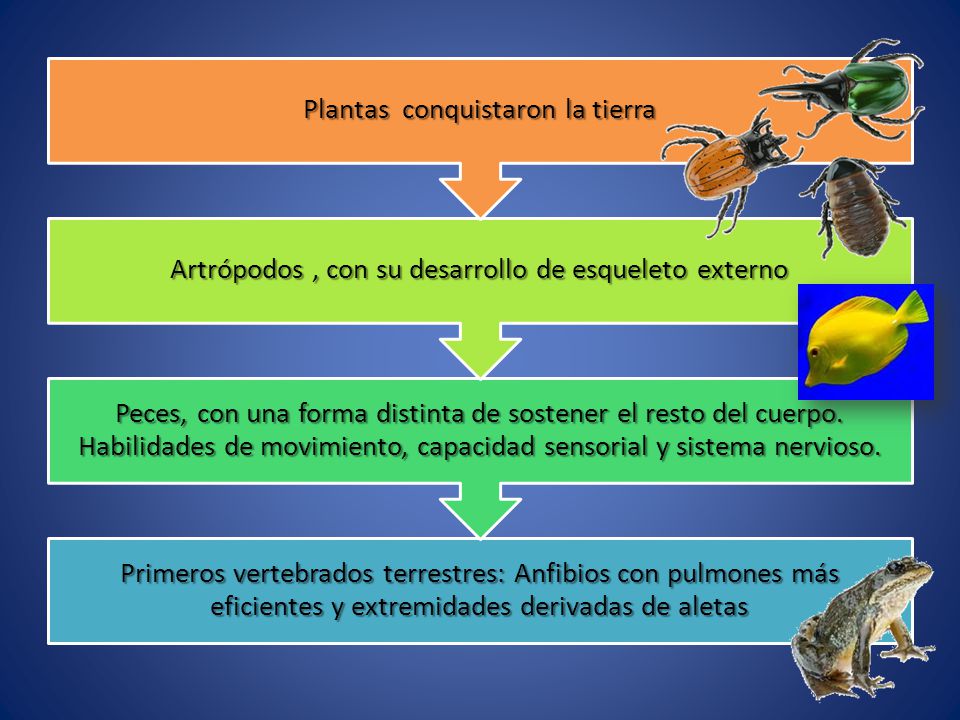 Plantas conquistaron la tierra

Artrópodos , con su desarrollo de esqueleto externo

Peces, con una forma distinta de sostener el resto del cuerpo. Habilidades de movimiento, capacidad sensorial y sistema nervioso.

Primeros vertebrados terrestres: Anfibios con pulmones más eficientes y extremidades derivadas de aletas